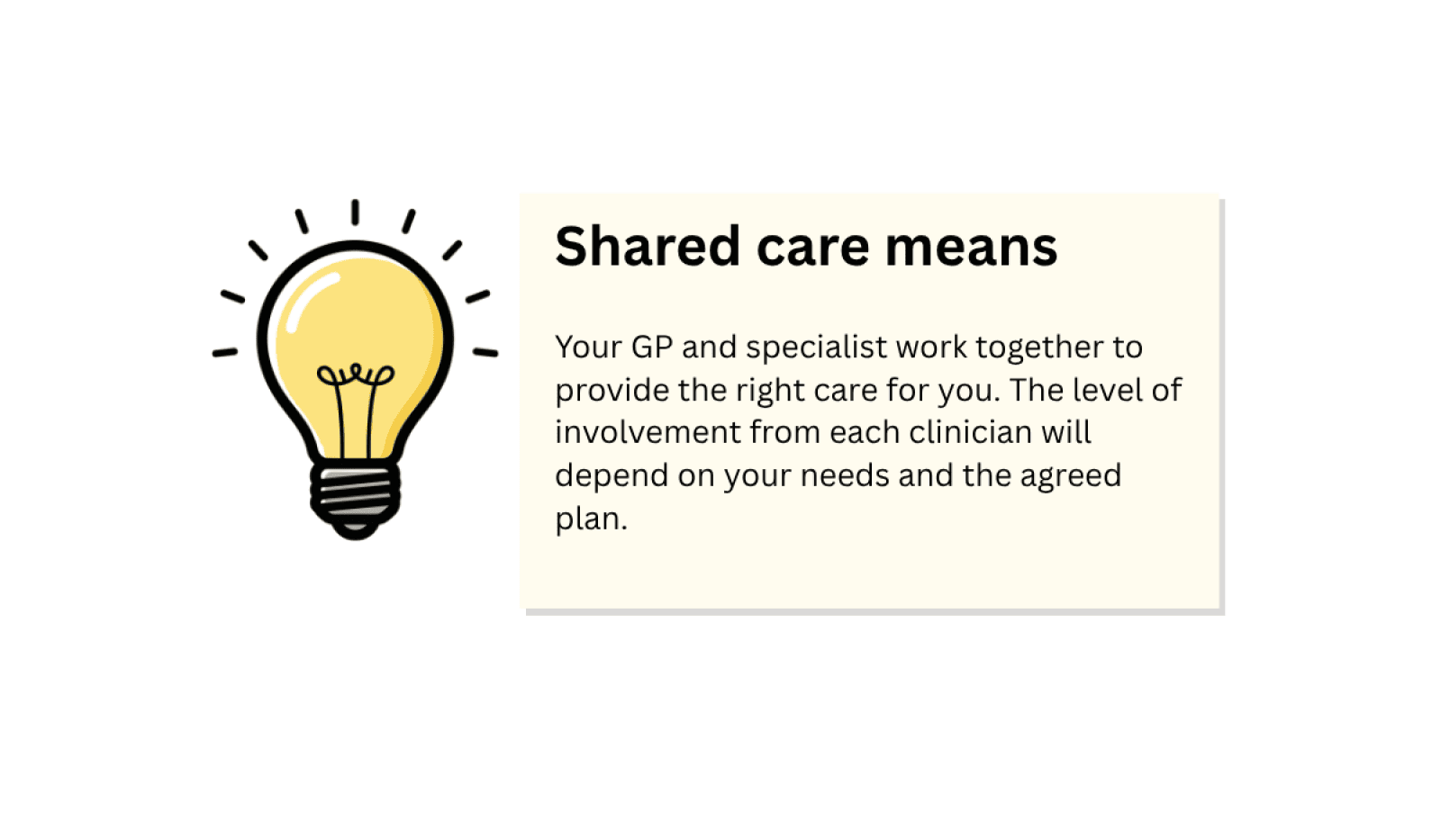 Shared care means

Your GP and specialist work together to provide the right care for you. The level of involvement from each clinician will depend on your needs and the agreed plan.